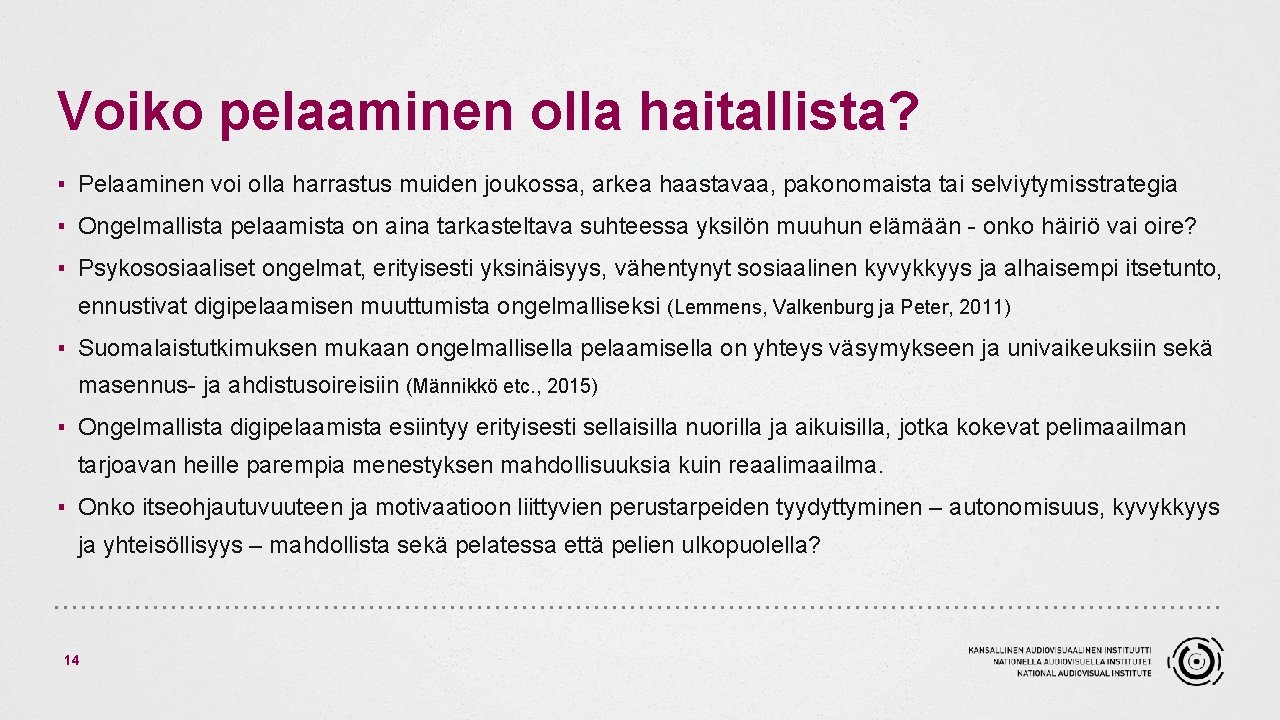 Voiko pelaaminen olla haitallista?

▪ Pelaaminen voi olla harrastus muiden joukossa, arkea haastavaa, pakonomaista tai selviytymisstrategia

▪ Ongelmallista pelaamista on aina tarkasteltava suhteessa yksilön muuhun elämään - onko häiriö vai oire?

▪ Psykososiaaliset ongelmat, erityisesti yksinäisyys, vähentynyt sosiaalinen kyvykkyys ja alhaisempi itsetunto, ennustivat digipelaamisen muuttumista ongelmalliseksi (Lemmens, Valkenburg ja Peter, 2011)

▪ Suomalaistutkimuksen mukaan ongelmallisella pelaamisella on yhteys väsymykseen ja univaikeuksiin sekä masennus- ja ahdistusoireisiin (Männikkö etc., 2015)

▪ Ongelmallista digipelaamista esiintyy erityisesti sellaisilla nuorilla ja aikuisilla, jotka kokevat pelimaailman tarjoavan heille parempia menestyksen mahdollisuuksia kuin reaalimaailma.

▪ Onko itseohjautuvuuteen ja motivaatioon liittyvien perustarpeiden tyydyttyminen – autonomisuus, kyvykkyys ja yhteisöllisyys – mahdollista sekä pelatessa että pelien ulkopuolella?

14

KANSALLINEN AUDIOVISUAALINEN INSTITUUTTI
NATIONELLA AUDIOVISUELLA INSTITUTET
NATIONAL AUDIOVISUAL INSTITUTE